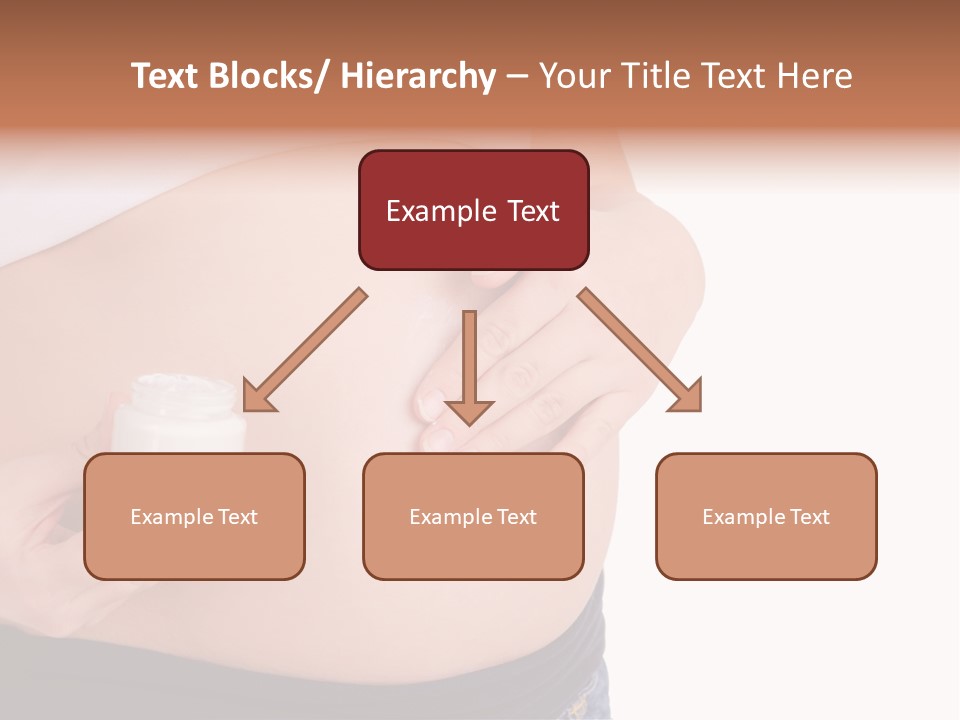 Text Blocks/ Hierarchy – Your Title Text Here

Example Text

Example Text

Example Text

Example Text